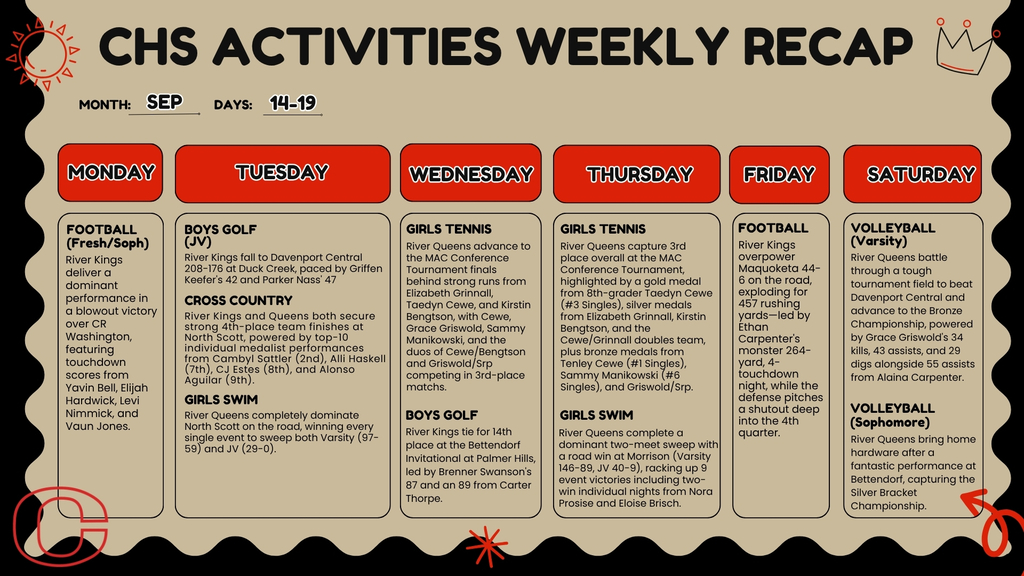 CHS ACTIVITIES WEEKLY RECAP

MONTH: SEP DAYS: 14-19

MONDAY

FOOTBALL (Fresh/Soph)
River Kings deliver a dominant performance in a blowout victory over CR Washington, featuring touchdown scores from Yavin Bell, Elijah Hardwick, Levi Nimmick, and Vaun Jones.

TUESDAY

BOYS GOLF (JV)
River Kings fall to Davenport Central 208-176 at Duck Creek, paced by Griffen Keefer's 42 and Parker Nass' 47

CROSS COUNTRY
River Kings and Queens both secure strong 4th-place team finishes at North Scott, powered by top-10 individual medalist performances from Cambyl Sattler (2nd), Alli Haskell (7th), CJ Estes (8th), and Alonso Aguilar (9th).

GIRLS SWIM
River Queens completely dominate North Scott on the road, winning every single event to sweep both Varsity (97-59) and JV (29-0).

WEDNESDAY

GIRLS TENNIS
River Queens advance to the MAC Conference Tournament finals behind strong runs from Elizabeth Grinnall, Taedyn Cewe, and Kirstin Bengtson, with Cewe, Grace Griswold, Sammy Manikowski, and the duos of Cewe/Bengtson and Griswold/Srp competing in 3rd-place matchs.

BOYS GOLF
River Kings tie for 14th place at the Bettendorf Invitational at Palmer Hills, led by Brenner Swanson's 87 and an 89 from Carter Thorpe.

THURSDAY

GIRLS TENNIS
River Queens capture 3rd place overall at the MAC Conference Tournament, highlighted by a gold medal from 8th-grader Taedyn Cewe (#3 Singles), silver medals from Elizabeth Grinnall, Kirstin Bengtson, and the Cewe/Grinnall doubles team, plus bronze medals from Tenley Cewe (#1 Singles), Sammy Manikowski (#6 Singles), and Griswold/Srp.

GIRLS SWIM
River Queens complete a dominant two-meet sweep with a road win at Morrison (Varsity 146-89, JV 40-9), racking up 9 event victories including two-win individual nights from Nora Prosise and Eloise Brisch.

FRIDAY

FOOTBALL
River Kings overpower Maquoketa 44-6 on the road, exploding for 457 rushing yards—led by Ethan Carpenter's monster 264-yard, 4-touchdown night, while the defense pitches a shutout deep into the 4th quarter.

SATURDAY

VOLLEYBALL (Varsity)
River Queens battle through a tough tournament field to beat Davenport Central and advance to the Bronze Championship, powered by Grace Griswold's 34 kills, 43 assists, and 29 digs alongside 55 assists from Alaina Carpenter.

VOLLEYBALL (Sophomore)
River Queens bring home hardware after a fantastic performance at Bettendorf, capturing the Silver Bracket Championship.